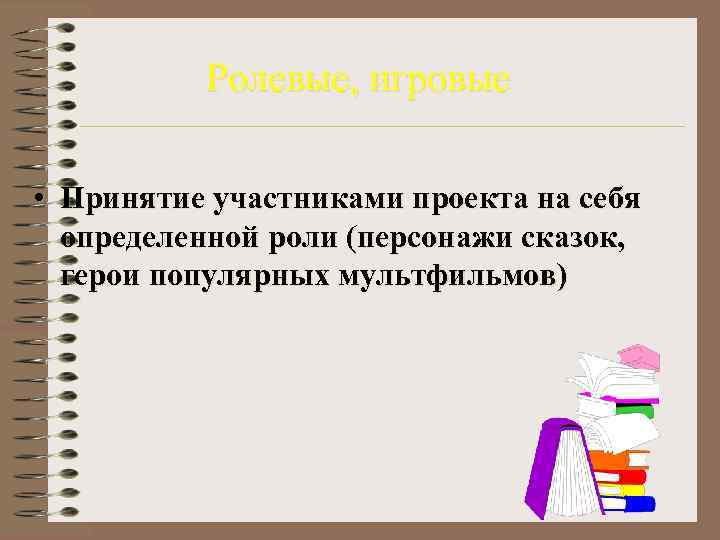 Ролевые, игровые

• Принятие участниками проекта на себя определенной роли (персонажи сказок, герои популярных мультфильмов)